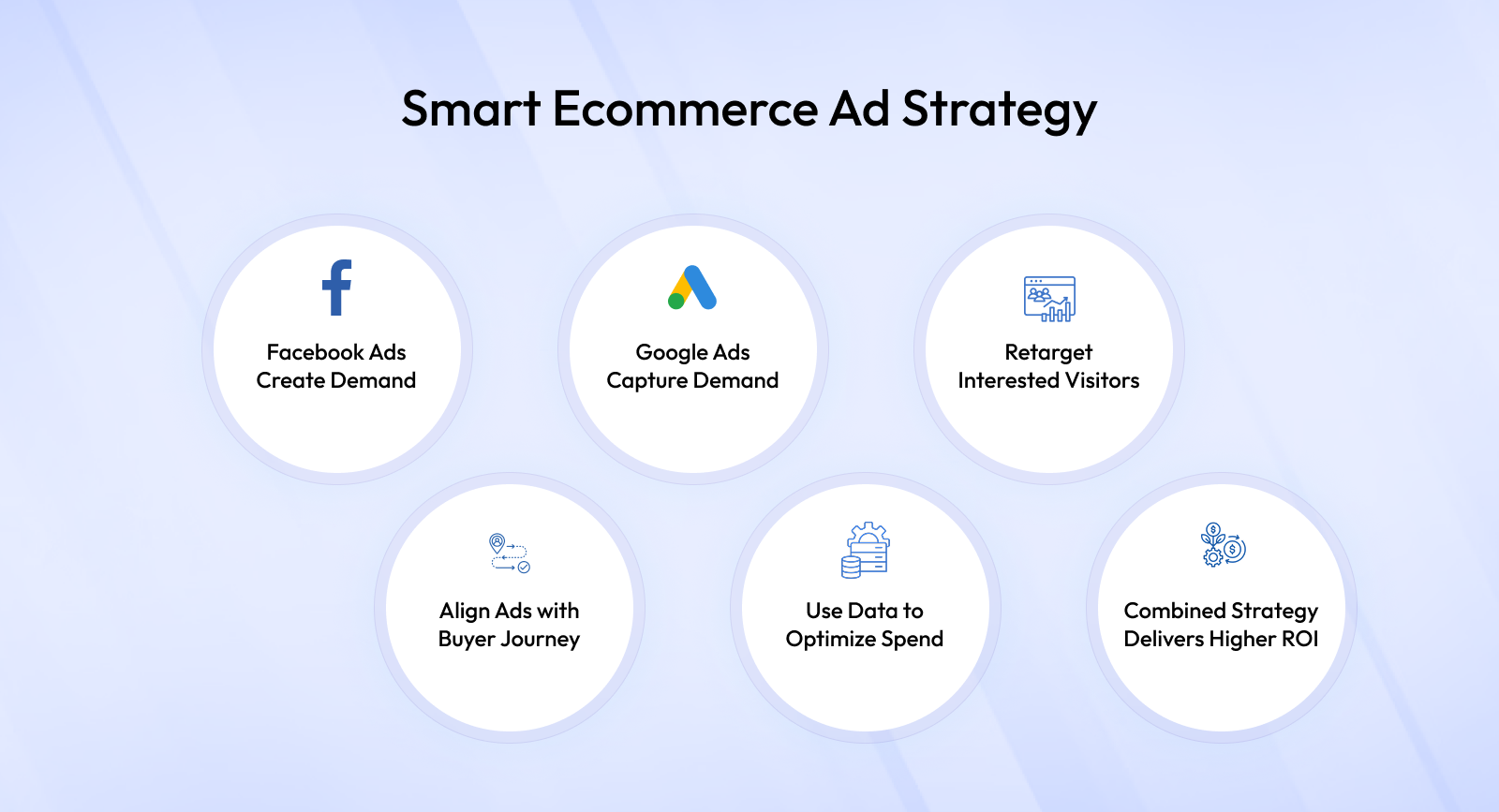 Smart Ecommerce Ad Strategy

Facebook Ads Create Demand

Google Ads Capture Demand

Retarget Interested Visitors

Align Ads with Buyer Journey

Use Data to Optimize Spend

Combined Strategy Delivers Higher ROI